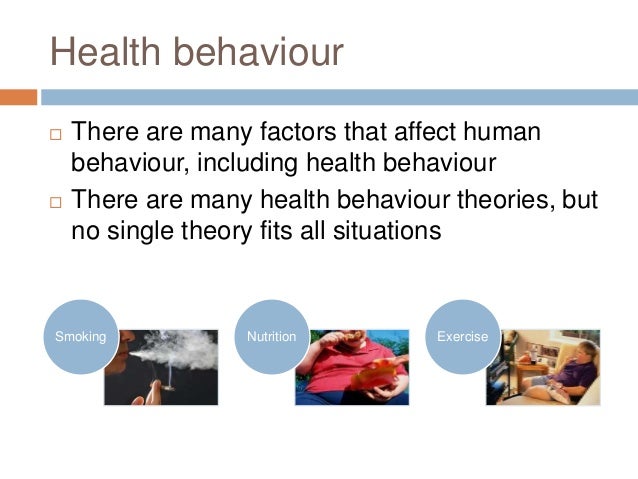 Health behaviour

□ There are many factors that affect human behaviour, including health behaviour

□ There are many health behaviour theories, but no single theory fits all situations

Smoking

Nutrition

Exercise